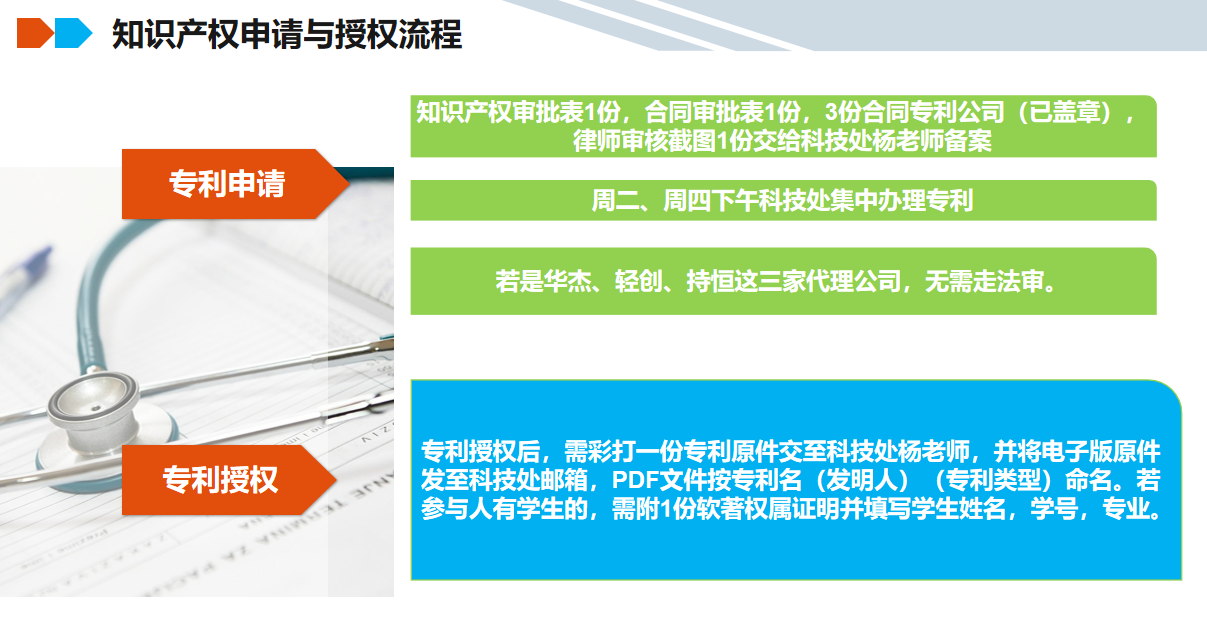 知识产权申请与授权流程

专利申请

知识产权审批表1份，合同审批表1份，3份合同专利公司（已盖章），律师审核截图1份交给科技处杨老师备案

周二、周四下午科技处集中办理专利

若是华杰、轻创、持恒这三家代理公司，无需走法审。

专利授权

专利授权后，需彩打一份专利原件交至科技处杨老师，并将电子版原件发至科技处邮箱，PDF文件按专利名（发明人）（专利类型）命名。若参与人有学生的，需附1份软著权属证明并填写学生姓名，学号，专业。